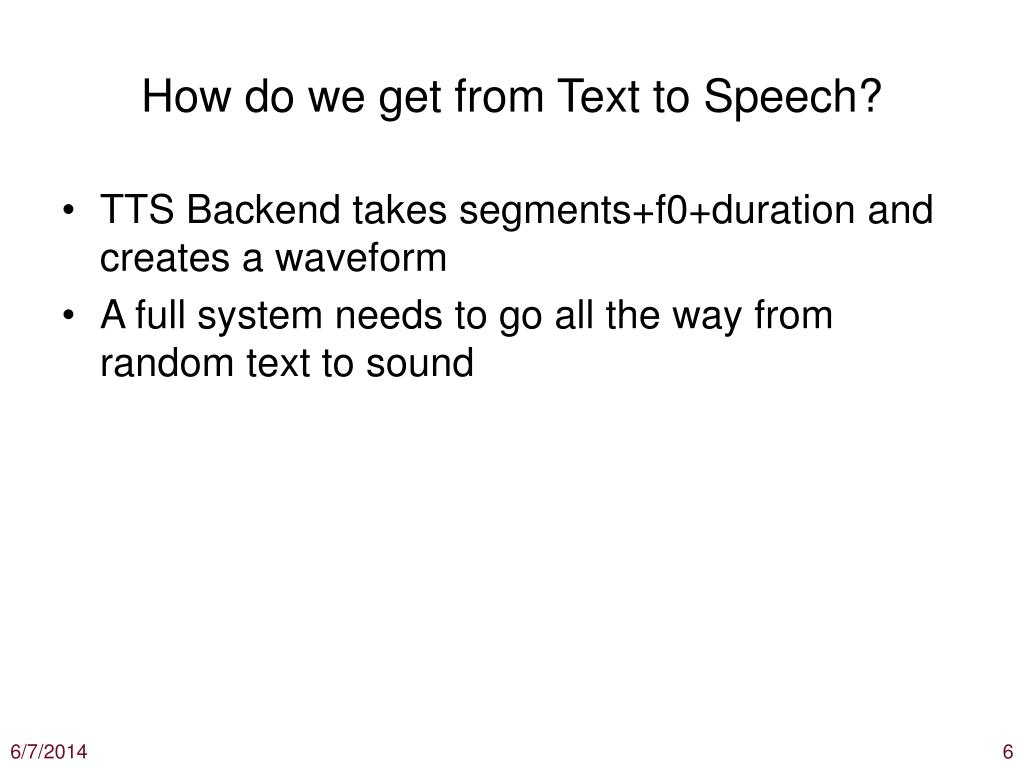 How do we get from Text to Speech?

• TTS Backend takes segments+f0+duration and creates a waveform

• A full system needs to go all the way from random text to sound

6/7/2014

6